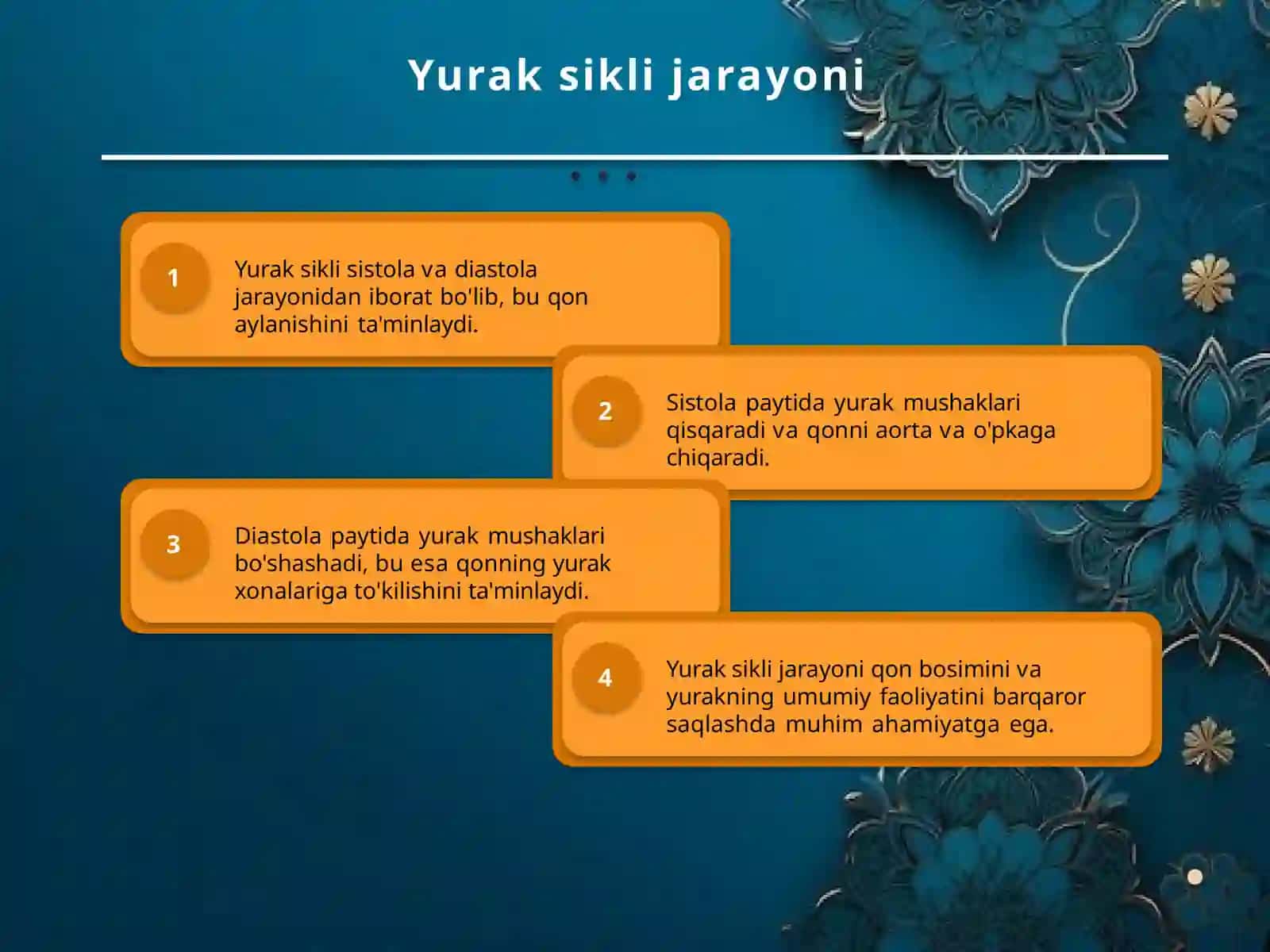 Yurak sikli jarayoni

1

Yurak sikli sistola va diastola jarayonidan iborat bo'lib, bu qon aylanishini ta'minlaydi.

2

Sistola paytida yurak mushaklari qisqaradi va qonni aorta va o'pkaga chiqaradi.

3

Diastola paytida yurak mushaklari bo'shashadi, bu esa qonning yurak xonalariga to'kilishini ta'minlaydi.

4

Yurak sikli jarayoni qon bosimini va yurakning umumiy faoliyatini barqaror saqlashda muhim ahamiyatga ega.